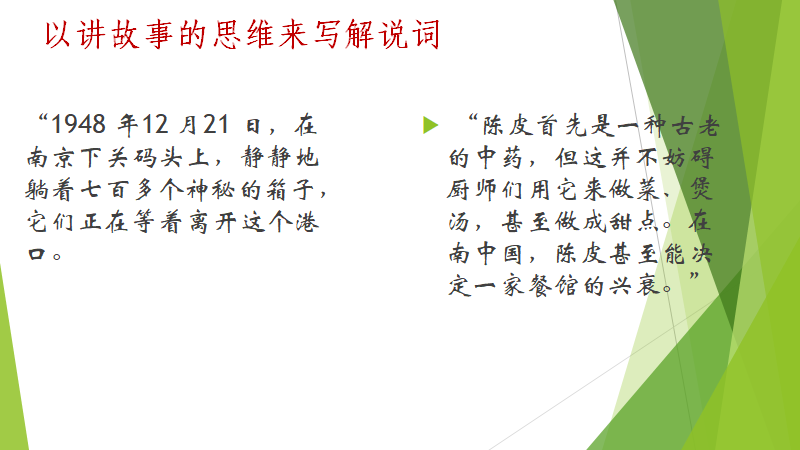 以讲故事的思维来写解说词

“1948 年12 月21 日，在南京下关码头上，静静地躺着七百多个神秘的箱子，它们正在等着离开这个港口。

“陈皮首先是一种古老的中药，但这并不妨碍厨师们用它来做菜、煲汤，甚至做成甜点。在南中国，陈皮甚至能决定一家餐馆的兴衰。”